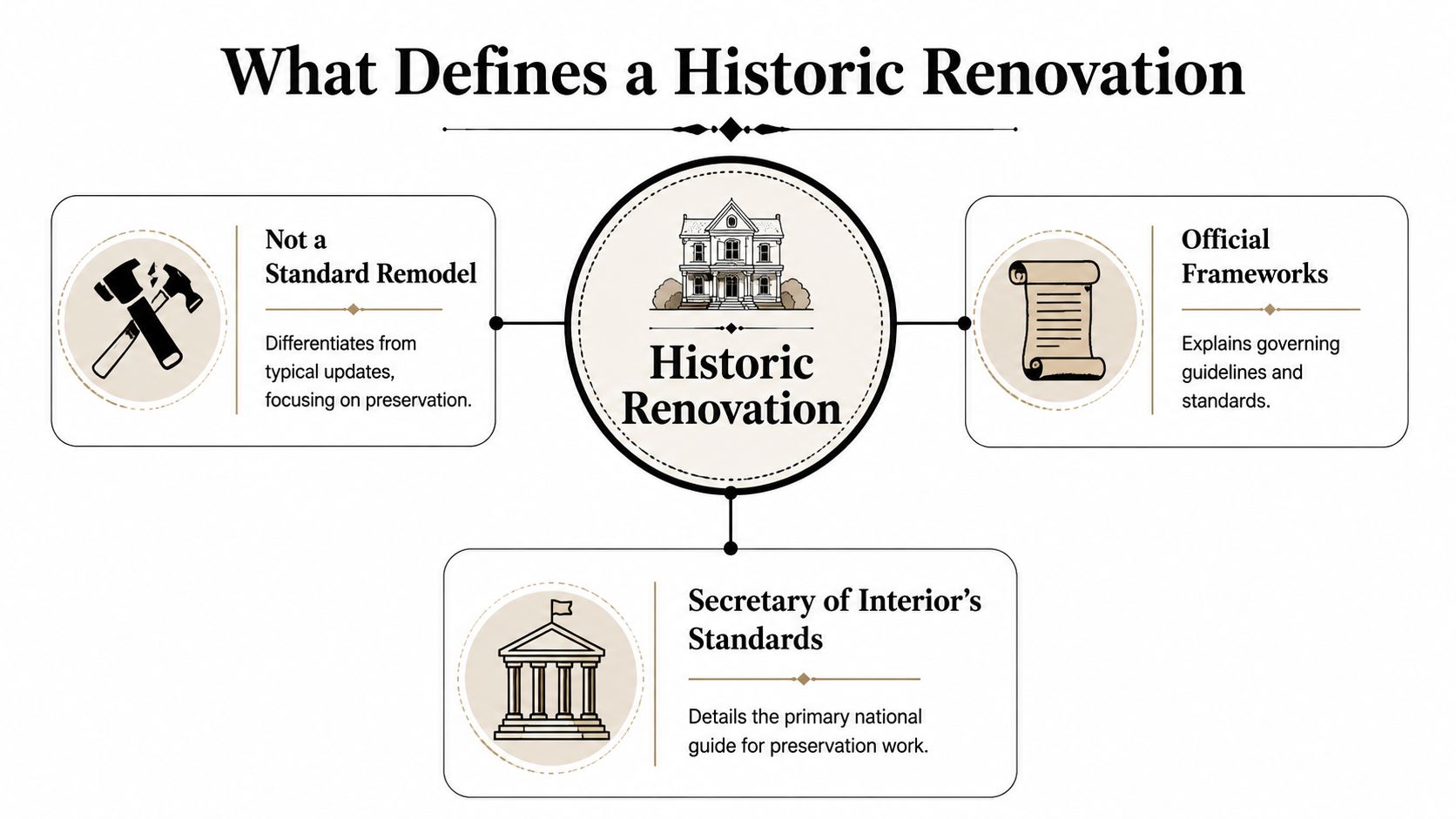 What Defines a Historic Renovation

Not a Standard Remodel

Differentiates from typical updates, focusing on preservation.

Historic Renovation

Official Frameworks

Explains governing guidelines and standards.

Secretary of Interior's Standards

Details the primary national guide for preservation work.